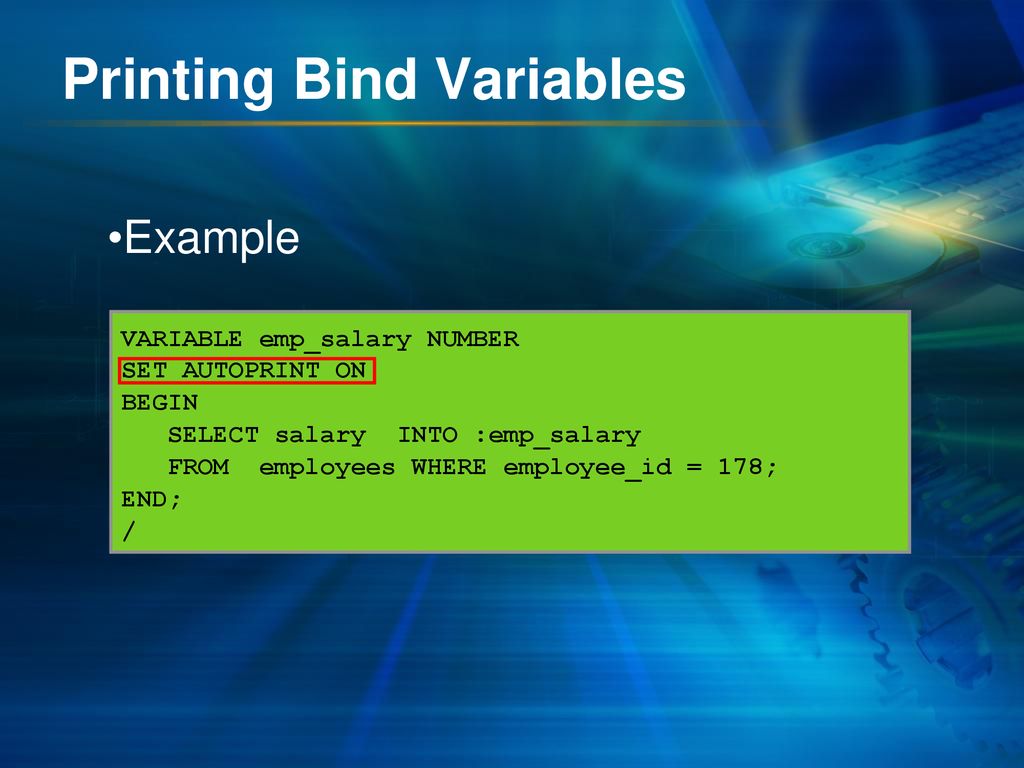 Printing Bind Variables

•Example

VARIABLE emp_salary NUMBER
SET AUTOPRINT ON
BEGIN
   SELECT salary  INTO :emp_salary
   FROM  employees WHERE employee_id = 178;
END;
/